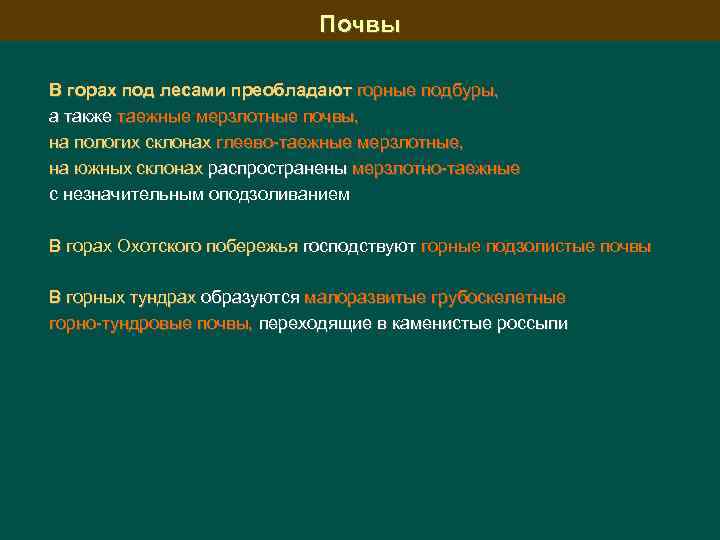 Почвы

В горах под лесами преобладают горные подбуры, а также таежные мерзлотные почвы, на пологих склонах глеево-таежные мерзлотные, на южных склонах распространены мерзлотно-таежные с незначительным оподзоливанием

В горах Охотского побережья господствуют горные подзолистые почвы

В горных тундрах образуются малоразвитые грубоскелетные горно-тундровые почвы, переходящие в каменистые россыпи